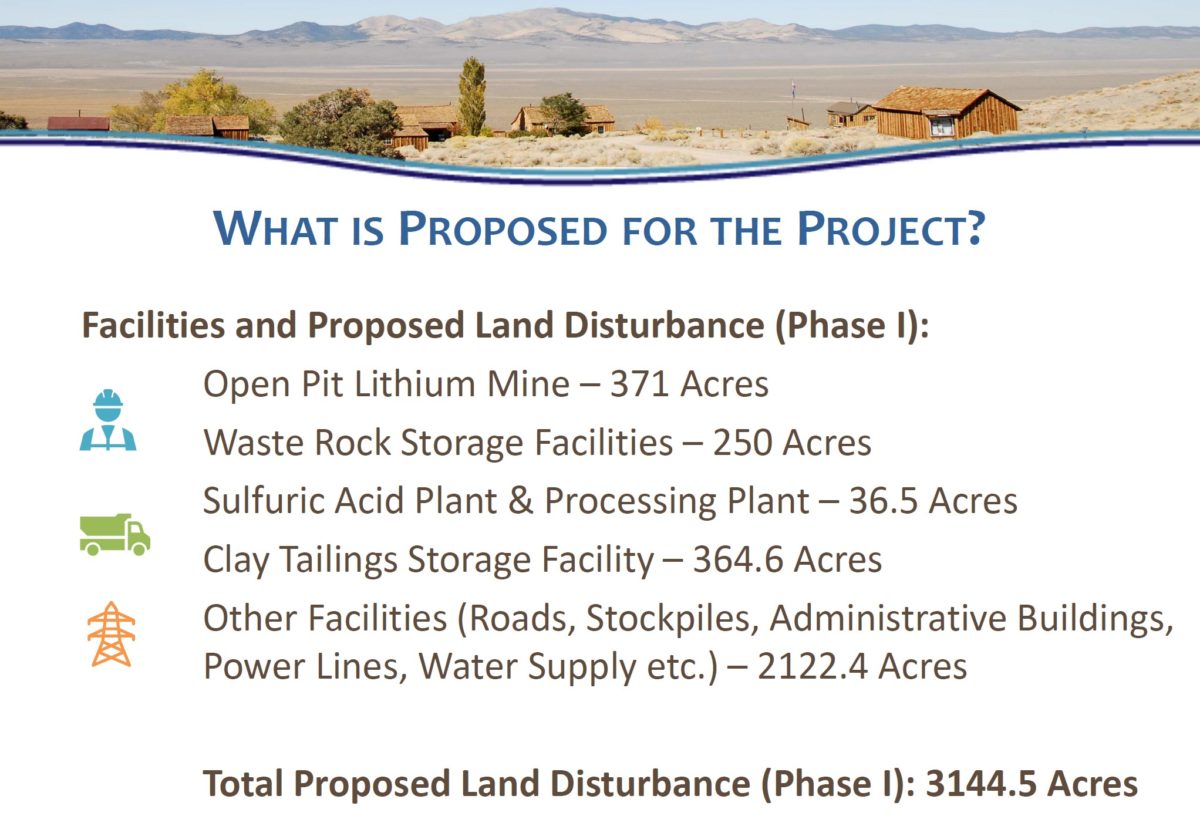 WHAT IS PROPOSED FOR THE PROJECT?

Facilities and Proposed Land Disturbance (Phase I):

Open Pit Lithium Mine – 371 Acres

Waste Rock Storage Facilities – 250 Acres

Sulfuric Acid Plant & Processing Plant – 36.5 Acres

Clay Tailings Storage Facility – 364.6 Acres

Other Facilities (Roads, Stockpiles, Administrative Buildings, Power Lines, Water Supply etc.) – 2122.4 Acres

Total Proposed Land Disturbance (Phase I): 3144.5 Acres